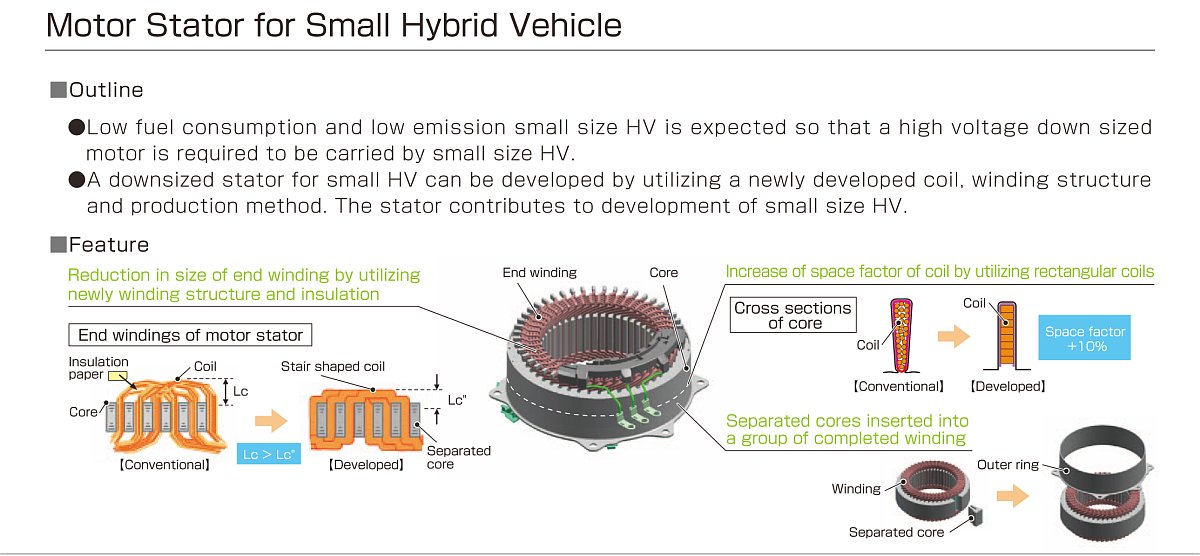 Motor Stator for Small Hybrid Vehicle

■Outline

●Low fuel consumption and low emission small size HV is expected so that a high voltage down sized motor is required to be carried by small size HV.
●A downsized stator for small HV can be developed by utilizing a newly developed coil, winding structure and production method. The stator contributes to development of small size HV.

■Feature

Reduction in size of end winding by utilizing newly winding structure and insulation

End windings of motor stator

Insulation paper
Coil
Lc
Core
【Conventional】
Lc > Lc"
Stair shaped coil
Lc"
Separated core
【Developed】

End winding
Core

Increase of space factor of coil by utilizing rectangular coils

Cross sections of core
Coil
【Conventional】
Coil
【Developed】
Space factor +10%

Separated cores inserted into a group of completed winding

Winding
Separated core
Outer ring